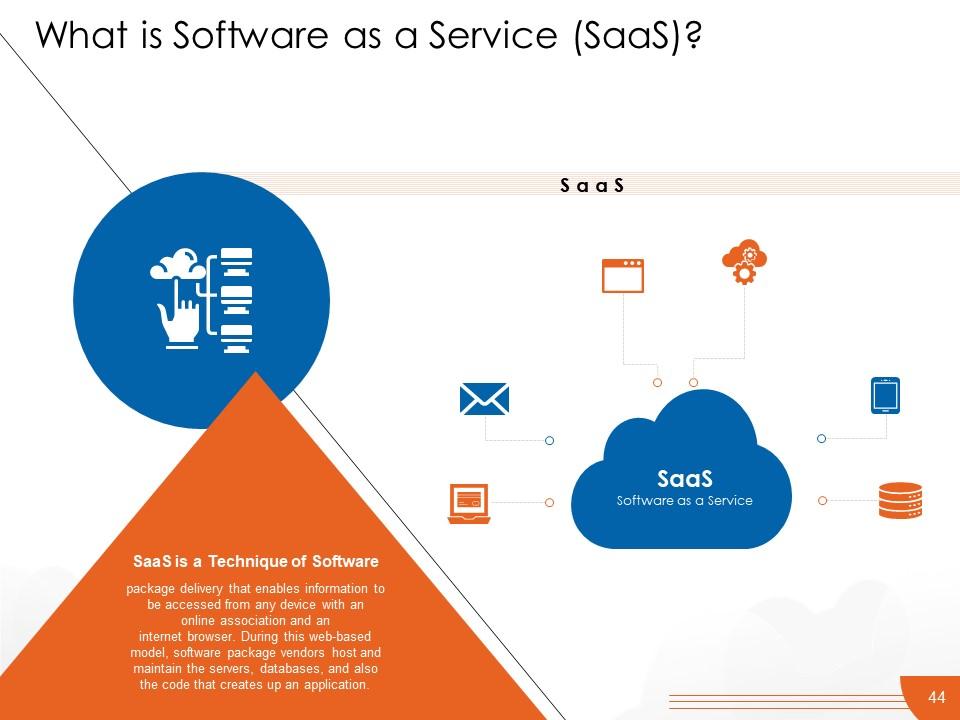 What is Software as a Service (SaaS)?

S a a S

SaaS
Software as a Service

SaaS is a Technique of Software

package delivery that enables information to be accessed from any device with an online association and an internet browser. During this web-based model, software package vendors host and maintain the servers, databases, and also the code that creates up an application.

44